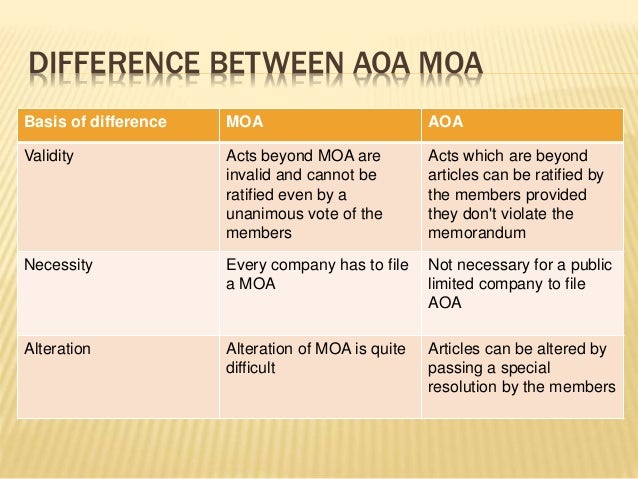 DIFFERENCE BETWEEN AOA MOA

| Basis of difference | MOA | AOA |
|---|---|---|
| Validity | Acts beyond MOA are invalid and cannot be ratified even by a unanimous vote of the members | Acts which are beyond articles can be ratified by the members provided they don't violate the memorandum |
| Necessity | Every company has to file a MOA | Not necessary for a public limited company to file AOA |
| Alteration | Alteration of MOA is quite difficult | Articles can be altered by passing a special resolution by the members |